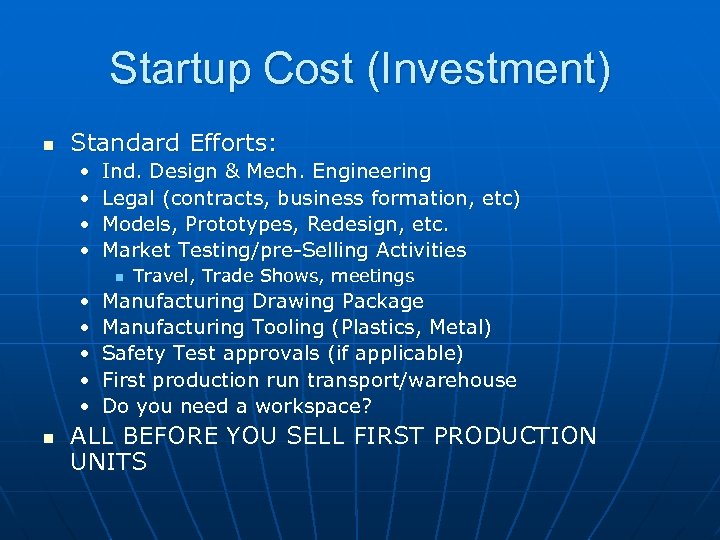 Startup Cost (Investment)

- Standard Efforts:
  - Ind. Design & Mech. Engineering
  - Legal (contracts, business formation, etc)
  - Models, Prototypes, Redesign, etc.
  - Market Testing/pre-Selling Activities
    - Travel, Trade Shows, meetings
  - Manufacturing Drawing Package
  - Manufacturing Tooling (Plastics, Metal)
  - Safety Test approvals (if applicable)
  - First production run transport/warehouse
  - Do you need a workspace?
- ALL BEFORE YOU SELL FIRST PRODUCTION UNITS